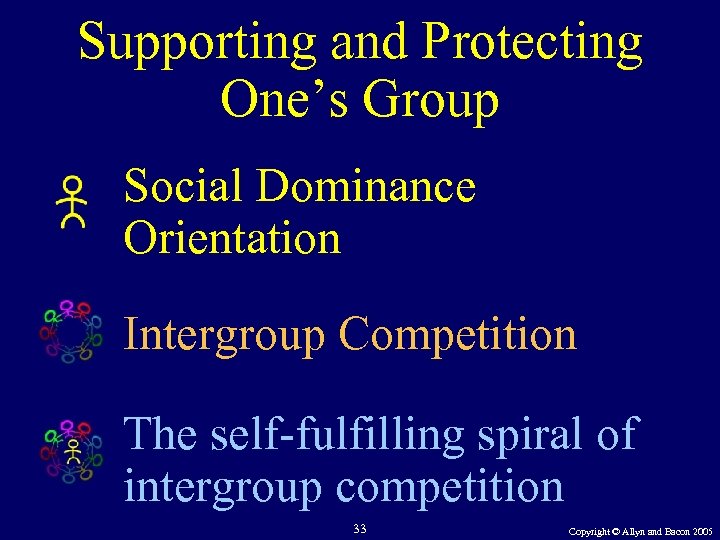 Supporting and Protecting One's Group

Social Dominance Orientation

Intergroup Competition

The self-fulfilling spiral of intergroup competition

33

Copyright © Allyn and Bacon 2005